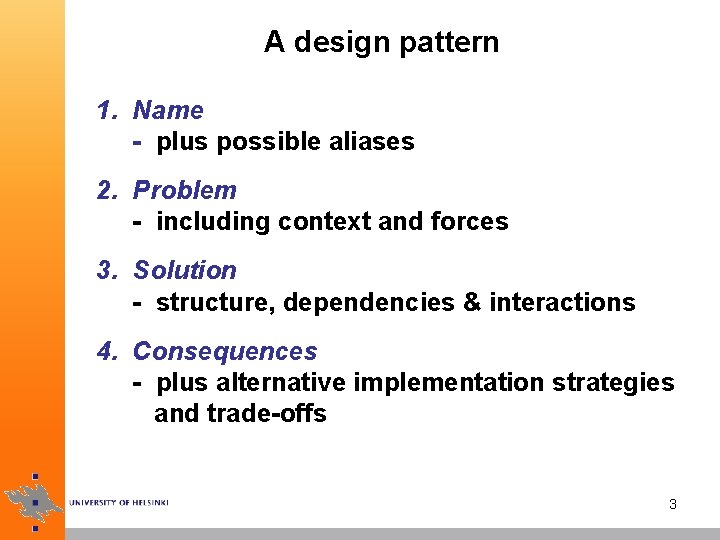 A design pattern

1. Name
- plus possible aliases

2. Problem
- including context and forces

3. Solution
- structure, dependencies & interactions

4. Consequences
- plus alternative implementation strategies and trade-offs

UNIVERSITY OF HELSINKI

3